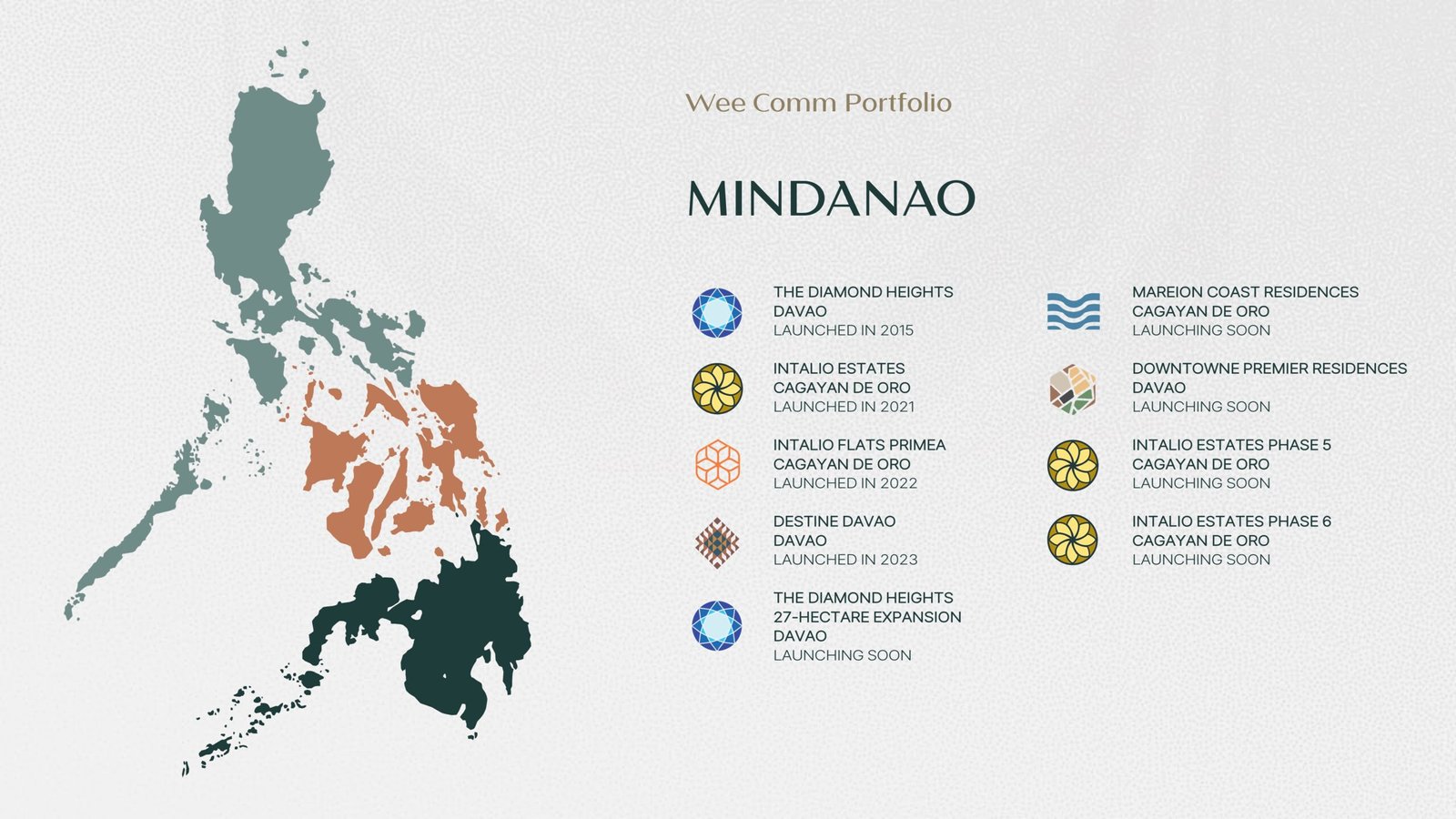 Wee Comm Portfolio

MINDANAO

THE DIAMOND HEIGHTS
DAVAO
LAUNCHED IN 2015

INTALIO ESTATES
CAGAYAN DE ORO
LAUNCHED IN 2021

INTALIO FLATS PRIMEA
CAGAYAN DE ORO
LAUNCHED IN 2022

DESTINE DAVAO
DAVAO
LAUNCHED IN 2023

THE DIAMOND HEIGHTS
27-HECTARE EXPANSION
DAVAO
LAUNCHING SOON

MAREION COAST RESIDENCES
CAGAYAN DE ORO
LAUNCHING SOON

DOWNTOWNE PREMIER RESIDENCES
DAVAO
LAUNCHING SOON

INTALIO ESTATES PHASE 5
CAGAYAN DE ORO
LAUNCHING SOON

INTALIO ESTATES PHASE 6
CAGAYAN DE ORO
LAUNCHING SOON